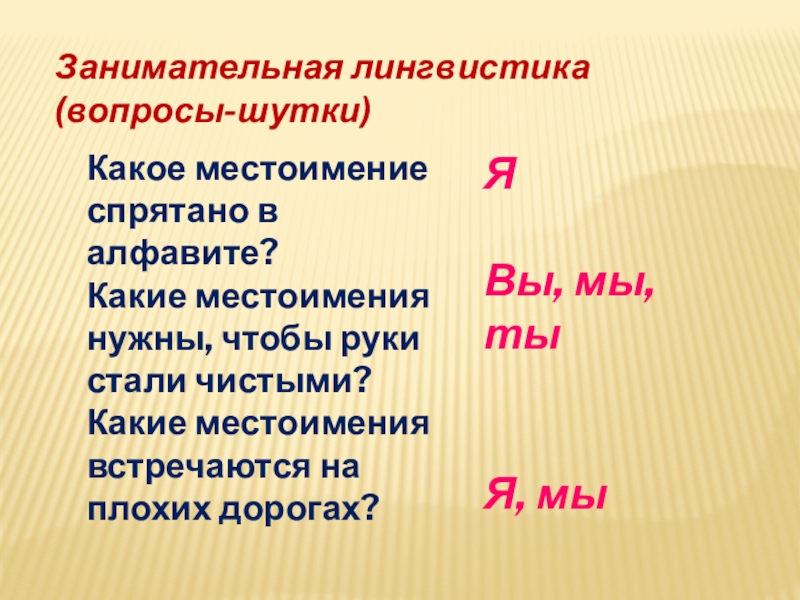 Занимательная лингвистика (вопросы-шутки)

Какое местоимение спрятано в алфавите?
Какие местоимения нужны, чтобы руки стали чистыми?
Какие местоимения встречаются на плохих дорогах?

Я

Вы, мы, ты

Я, мы